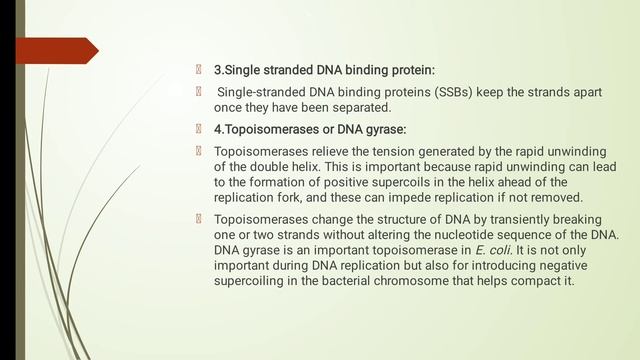 3.Single stranded DNA binding protein:

Single-stranded DNA binding proteins (SSBs) keep the strands apart once they have been separated.

4.Topoisomerases or DNA gyrase:

Topoisomerases relieve the tension generated by the rapid unwinding of the double helix. This is important because rapid unwinding can lead to the formation of positive supercoils in the helix ahead of the replication fork, and these can impede replication if not removed.

Topoisomerases change the structure of DNA by transiently breaking one or two strands without altering the nucleotide sequence of the DNA. DNA gyrase is an important topoisomerase in E. coli. It is not only important during DNA replication but also for introducing negative supercoiling in the bacterial chromosome that helps compact it.